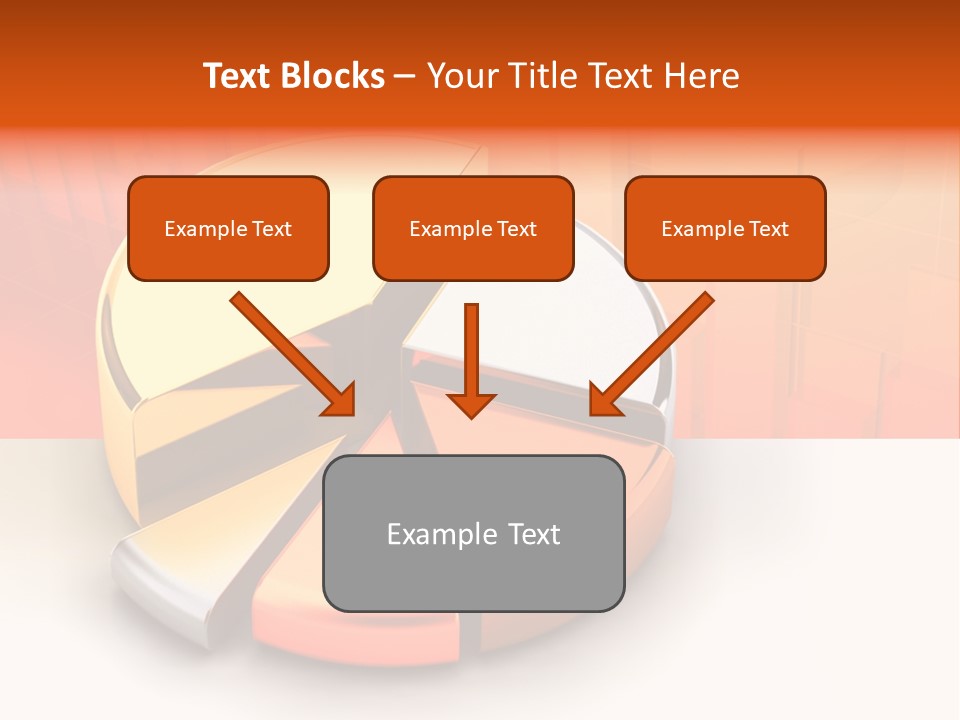 Text Blocks – Your Title Text Here

Example Text

Example Text

Example Text

Example Text